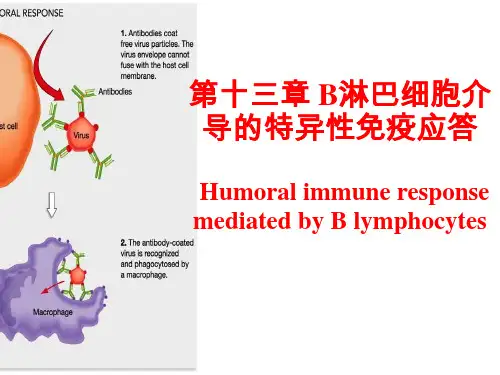 ORAL RESPONSE

1. Antibodies coat free virus particles. The virus envelope cannot fuse with the host cell membrane.

Antibodies

st cell

Virus

2. The antibody-coated virus is recognized and phagocytosed by a macrophage.

Macrophage

第十三章 B淋巴细胞介导的特异性免疫应答

Humoral immune response mediated by B lymphocytes